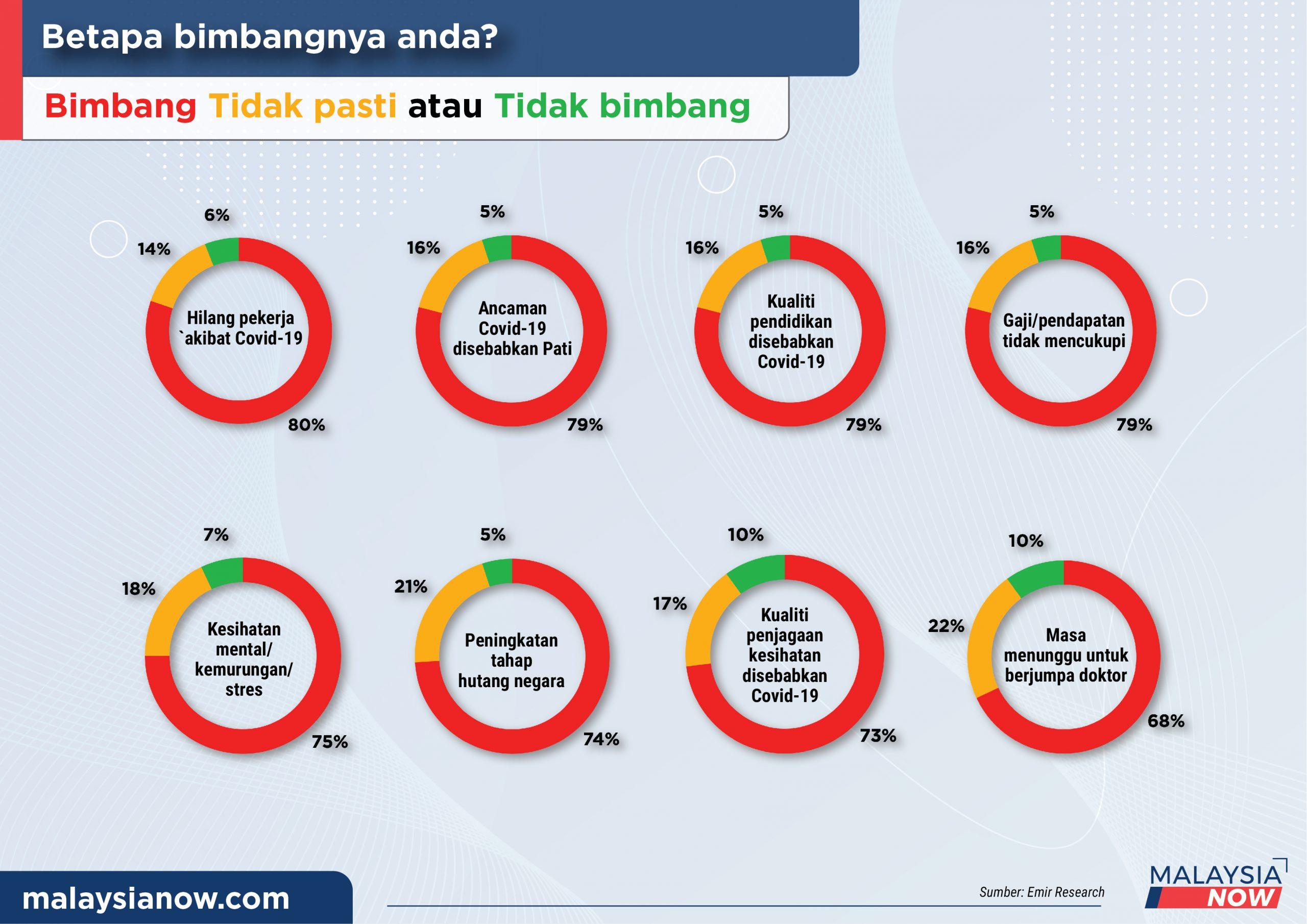 Betapa bimbangnya anda?

Bimbang Tidak pasti atau Tidak bimbang

6%
14%
Hilang pekerja `akibat Covid-19
80%

5%
16%
Ancaman Covid-19 disebabkan Pati
79%

5%
16%
Kualiti pendidikan disebabkan Covid-19
79%

5%
16%
Gaji/pendapatan tidak mencukupi
79%

7%
18%
Kesihatan mental/ kemurungan/ stres
75%

5%
21%
Peningkatan tahap hutang negara
74%

10%
17%
Kualiti penjagaan kesihatan disebabkan Covid-19
73%

10%
22%
Masa menunggu untuk berjumpa doktor
68%

malaysianow.com

Sumber: Emir Research

MALAYSIA NOW